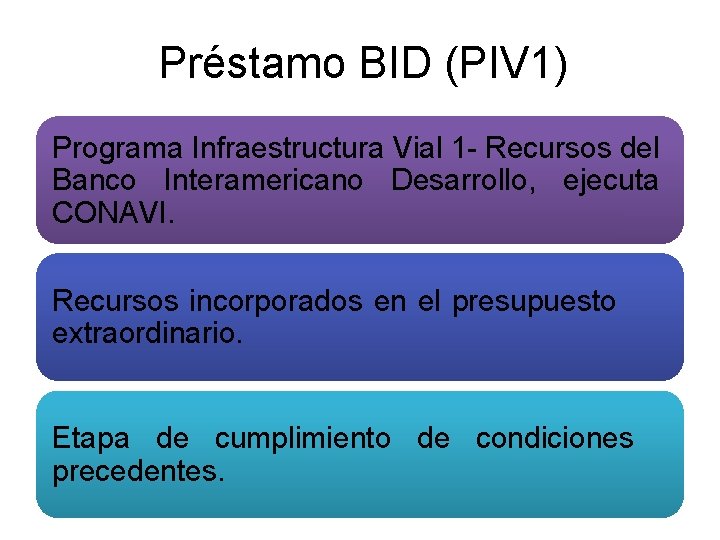 Préstamo BID (PIV1)

Programa Infraestructura Vial 1- Recursos del Banco Interamericano Desarrollo, ejecuta CONAVI.

Recursos incorporados en el presupuesto extraordinario.

Etapa de cumplimiento de condiciones precedentes.